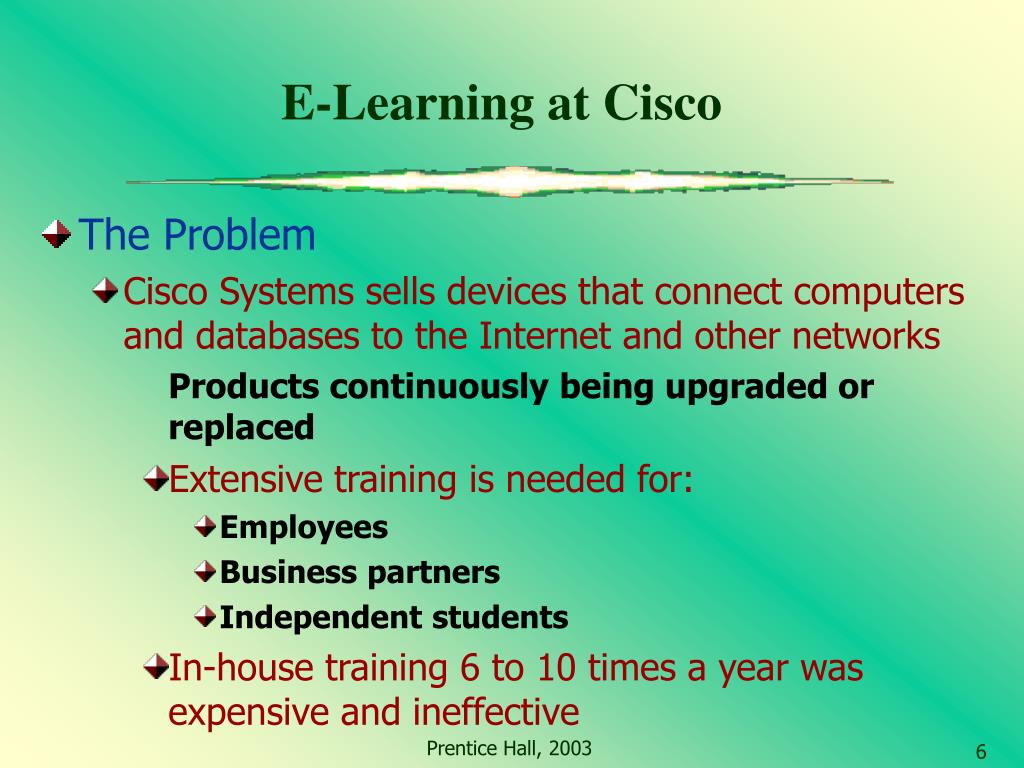 E-Learning at Cisco

The Problem

Cisco Systems sells devices that connect computers and databases to the Internet and other networks

Products continuously being upgraded or replaced

Extensive training is needed for:

Employees

Business partners

Independent students

In-house training 6 to 10 times a year was expensive and ineffective

Prentice Hall, 2003

6